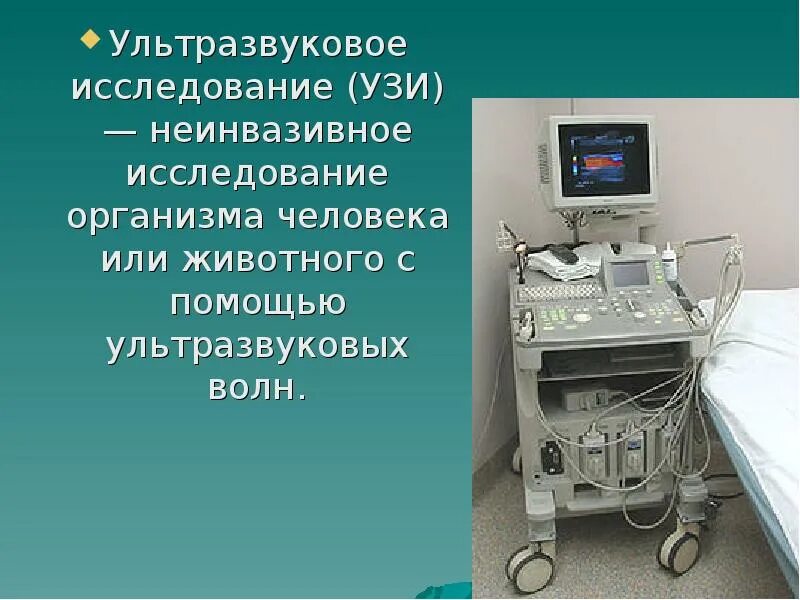 Ультразвуковое исследование (УЗИ) — неинвазивное исследование организма человека или животного с помощью ультразвуковых волн.